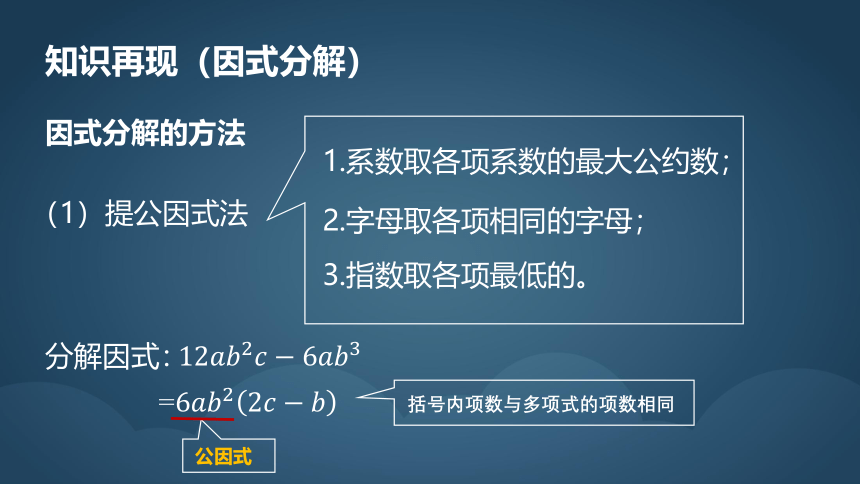 知识再现（因式分解）

因式分解的方法

（1）提公因式法

1.系数取各项系数的最大公约数；

2.字母取各项相同的字母；

3.指数取各项最低的。

分解因式：$12ab^2c-6ab^3$

$=6ab^2(2c-b)$

括号内项数与多项式的项数相同

公因式